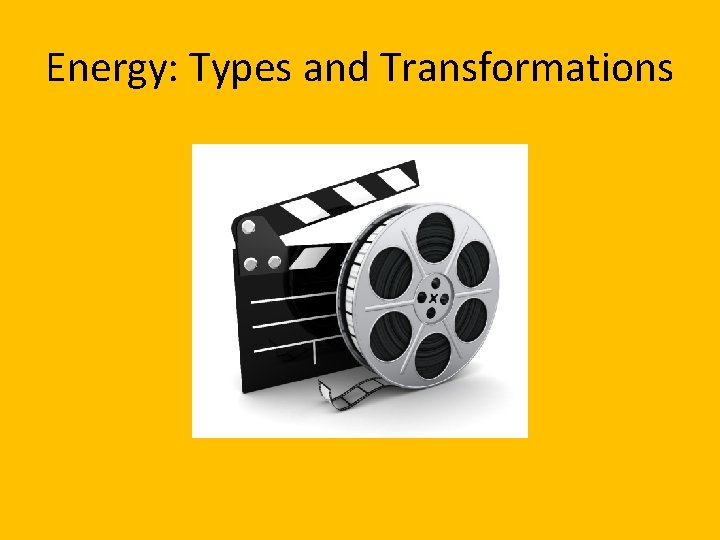 Energy: Types and Transformations